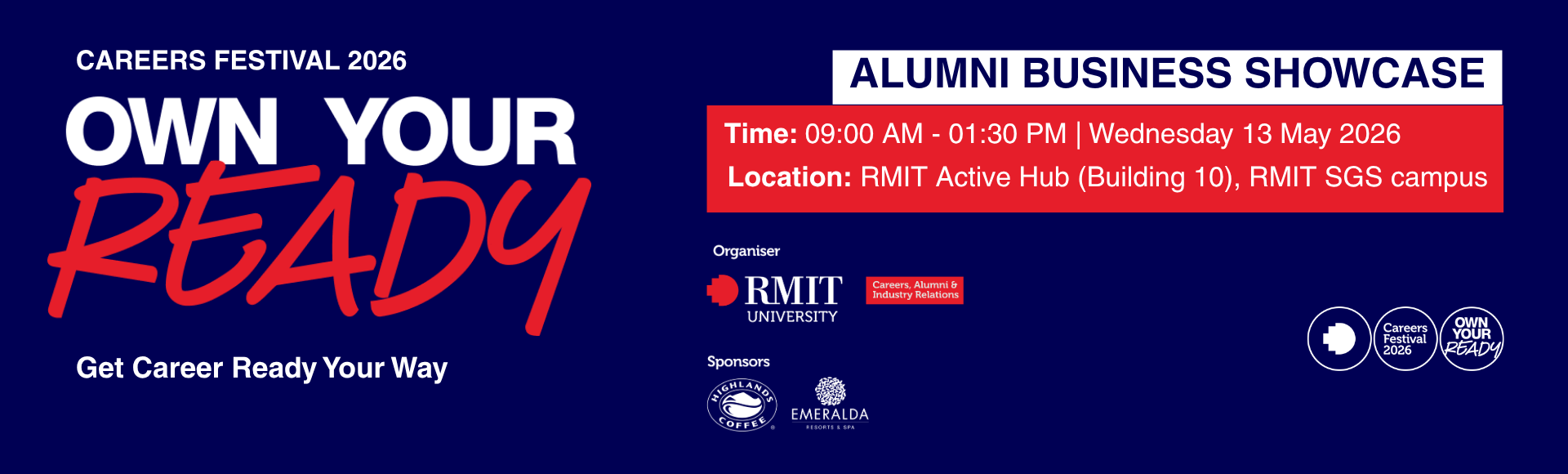 CAREERS FESTIVAL 2026

OWN YOUR READY

Get Career Ready Your Way

ALUMNI BUSINESS SHOWCASE

Time: 09:00 AM - 01:30 PM | Wednesday 13 May 2026

Location: RMIT Active Hub (Building 10), RMIT SGS campus

Organiser

RMIT UNIVERSITY

Careers, Alumni & Industry Relations

Sponsors

HIGHLANDS COFFEE

EMERALDA RESORTS & SPA

Careers Festival 2026

OWN YOUR READY